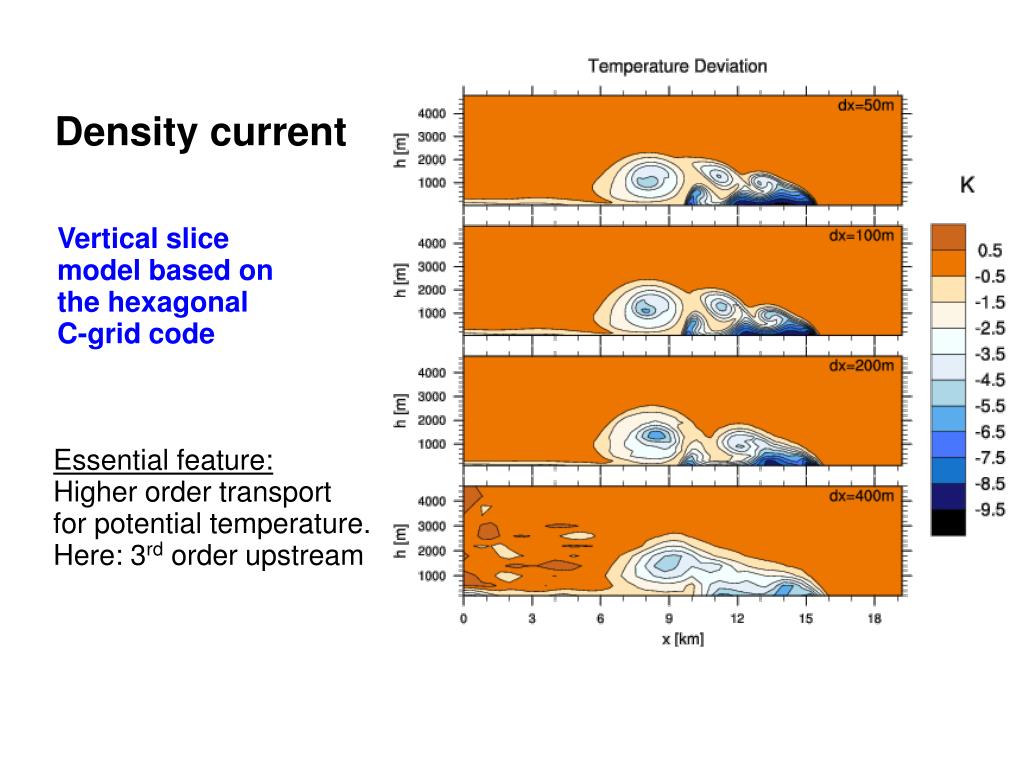 Density current

Vertical slice model based on the hexagonal C-grid code

Essential feature:
Higher order transport for potential temperature. Here: 3$^{rd}$ order upstream

Temperature Deviation

dx=50m
h [m]
4000
3000
2000
1000

dx=100m
h [m]
4000
3000
2000
1000

dx=200m
h [m]
4000
3000
2000
1000

dx=400m
h [m]
4000
3000
2000
1000

0 3 6 9 12 15 18
x [km]

K
0.5
-0.5
-1.5
-2.5
-3.5
-4.5
-5.5
-6.5
-7.5
-8.5
-9.5